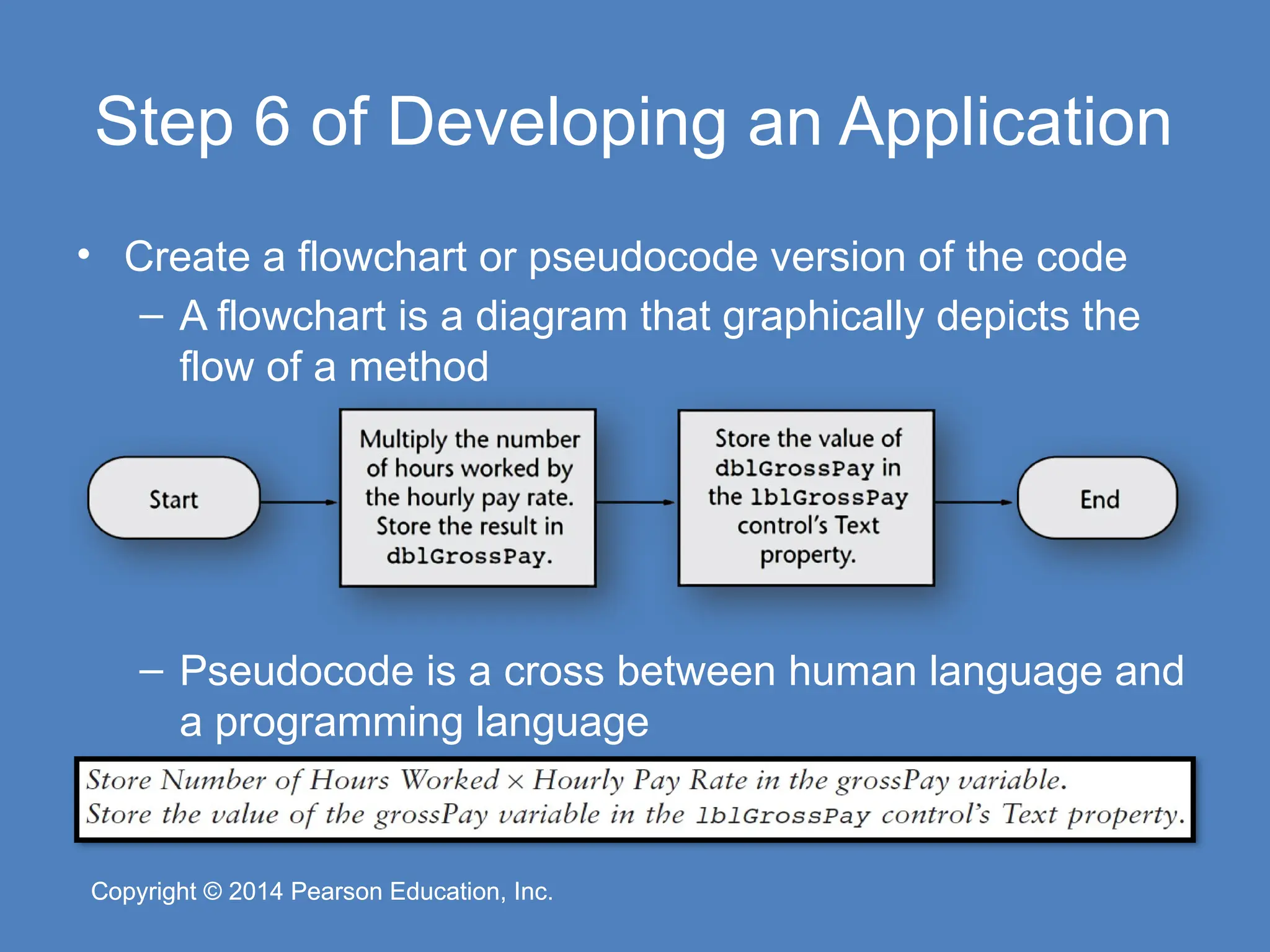 Step 6 of Developing an Application

• Create a flowchart or pseudocode version of the code
– A flowchart is a diagram that graphically depicts the flow of a method

Start

Multiply the number of hours worked by the hourly pay rate. Store the result in dblGrossPay.

Store the value of dblGrossPay in the lblGrossPay control's Text property.

End

– Pseudocode is a cross between human language and a programming language

Store Number of Hours Worked × Hourly Pay Rate in the grossPay variable.
Store the value of the grossPay variable in the lblGrossPay control's Text property.

Copyright © 2014 Pearson Education, Inc.